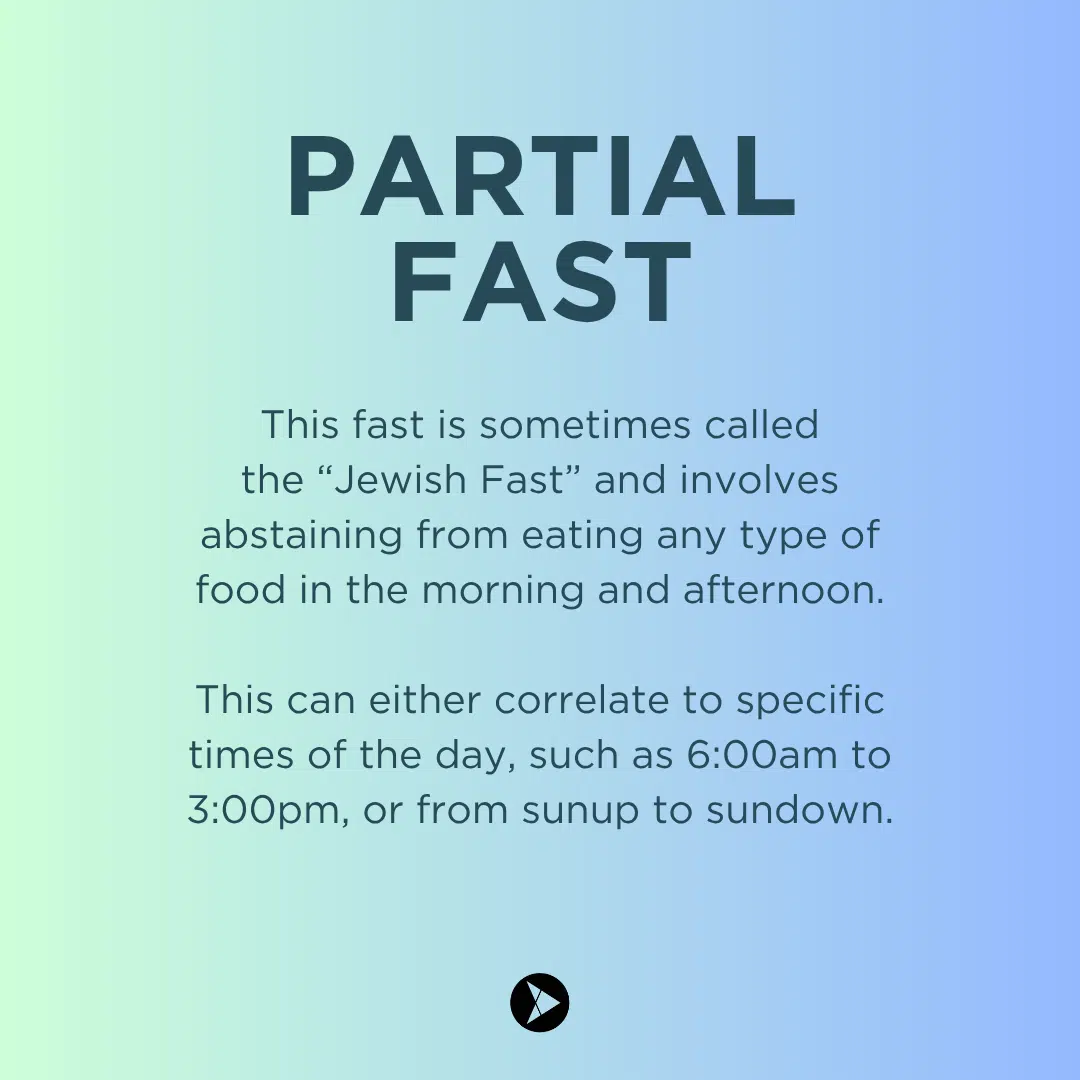 PARTIAL FAST

This fast is sometimes called the “Jewish Fast” and involves abstaining from eating any type of food in the morning and afternoon.

This can either correlate to specific times of the day, such as 6:00am to 3:00pm, or from sunup to sundown.